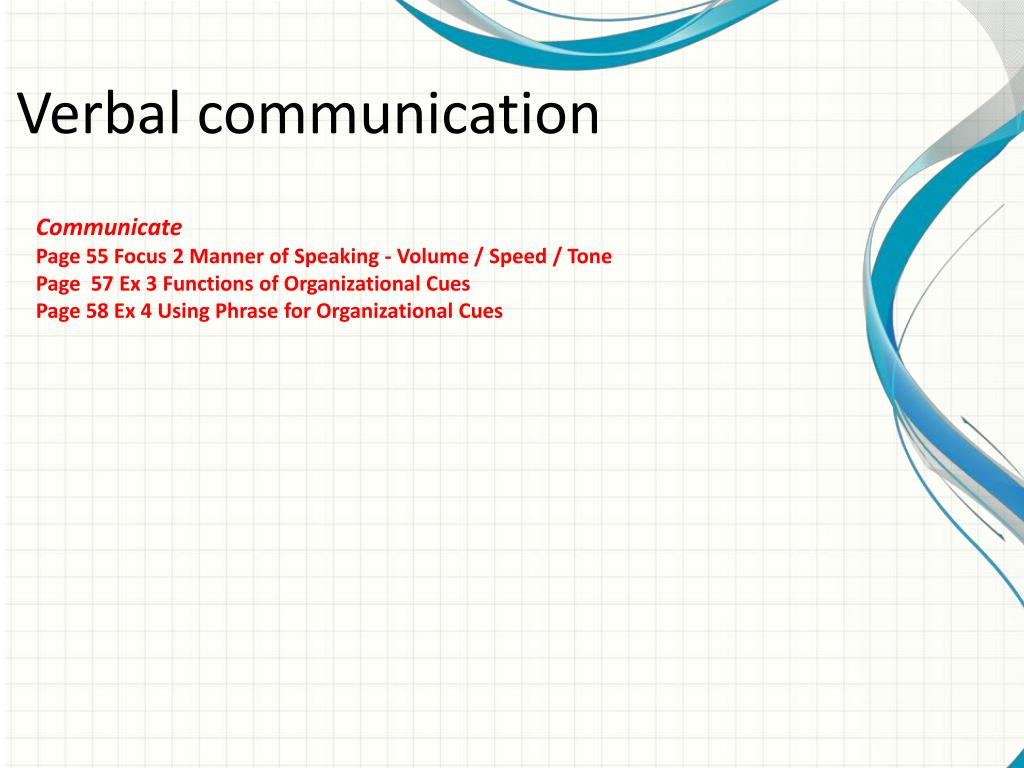 Verbal communication

Communicate
Page 55 Focus 2 Manner of Speaking - Volume / Speed / Tone
Page 57 Ex 3 Functions of Organizational Cues
Page 58 Ex 4 Using Phrase for Organizational Cues